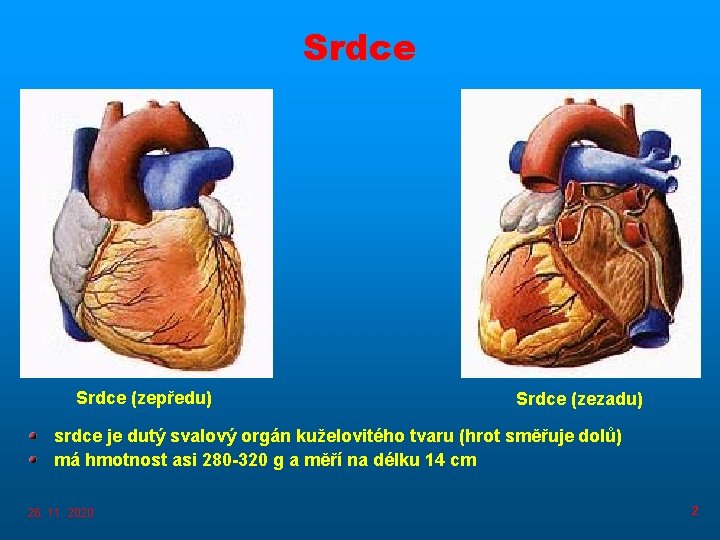 Srdce

Srdce (zepředu)

Srdce (zezadu)

srdce je dutý svalový orgán kuželovitého tvaru (hrot směřuje dolů)
má hmotnost asi 280-320 g a měří na délku 14 cm

26. 11. 2020

2